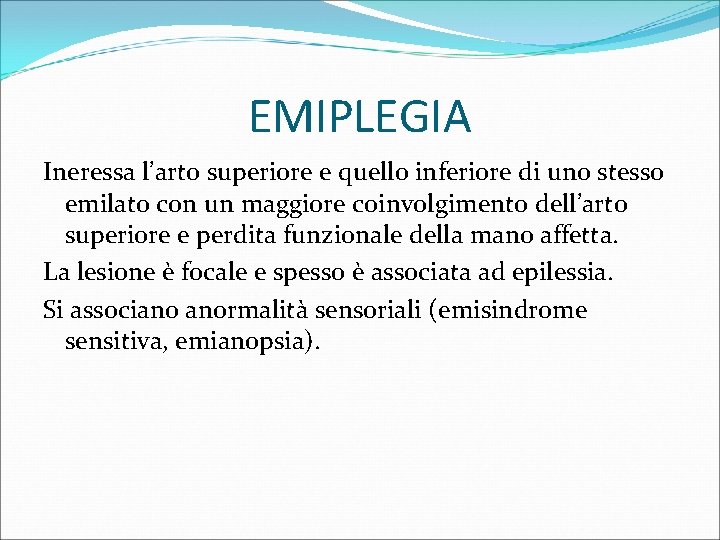 EMIPLEGIA

Ineressa l’arto superiore e quello inferiore di uno stesso emilato con un maggiore coinvolgimento dell’arto superiore e perdita funzionale della mano affetta.

La lesione è focale e spesso è associata ad epilessia.

Si associano anormalità sensoriali (emisindrome sensitiva, emianopsia).